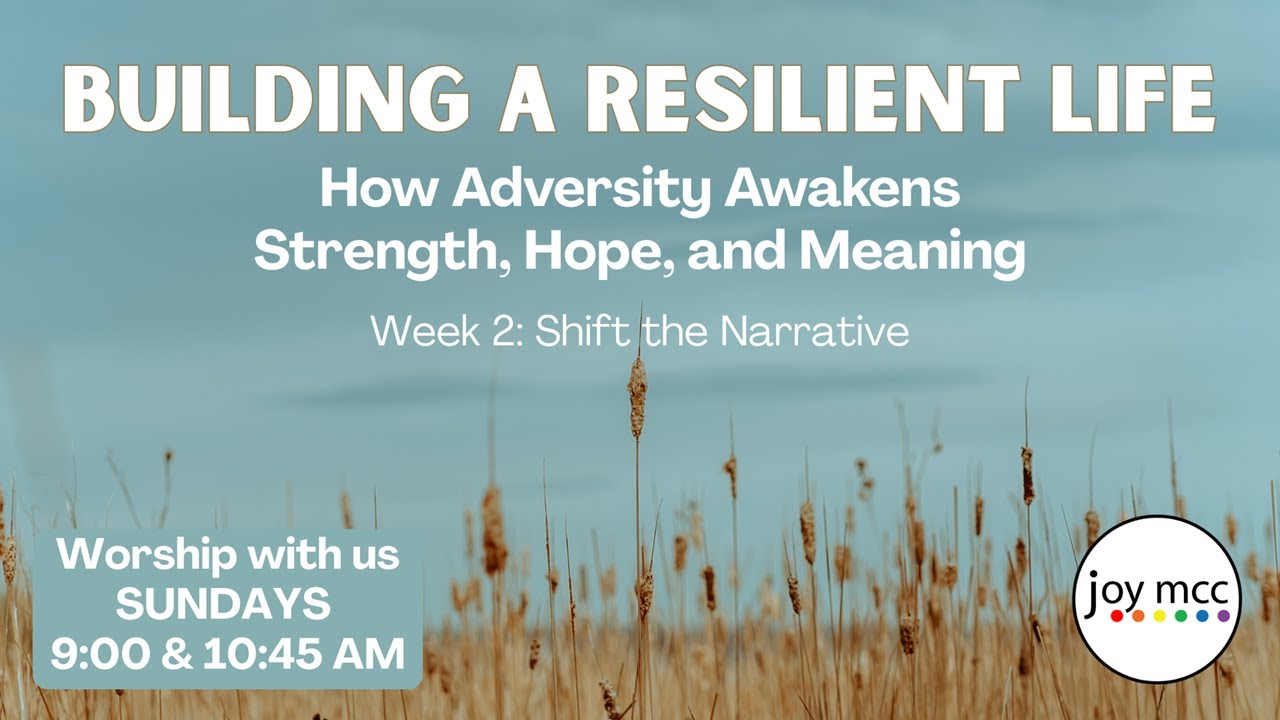 BUILDING A RESILIENT LIFE

How Adversity Awakens Strength, Hope, and Meaning

Week 2: Shift the Narrative

Worship with us
SUNDAYS
9:00 & 10:45 AM

joy mcc